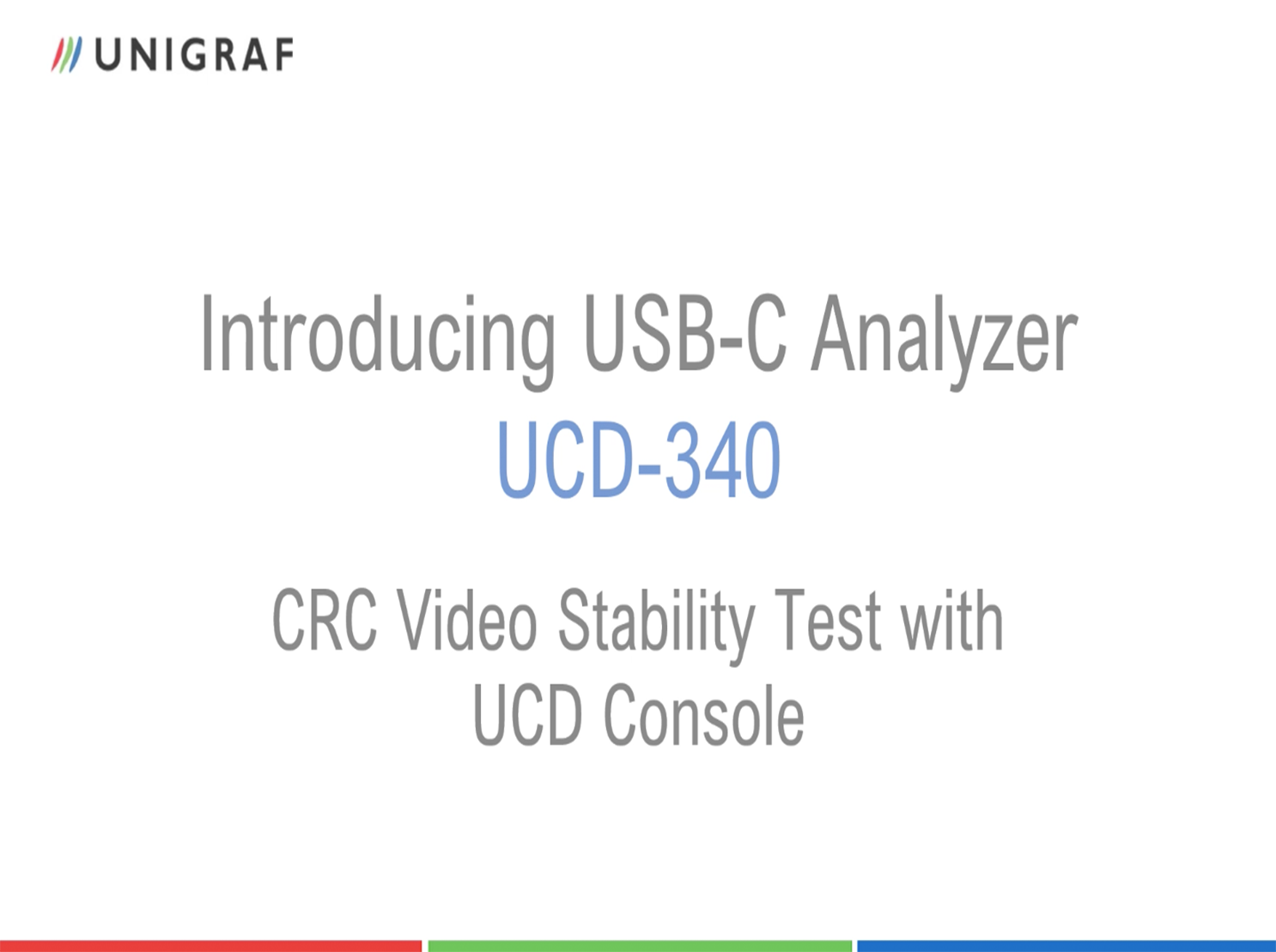 UNIGRAF

Introducing USB-C Analyzer
UCD-340

CRC Video Stability Test with UCD Console